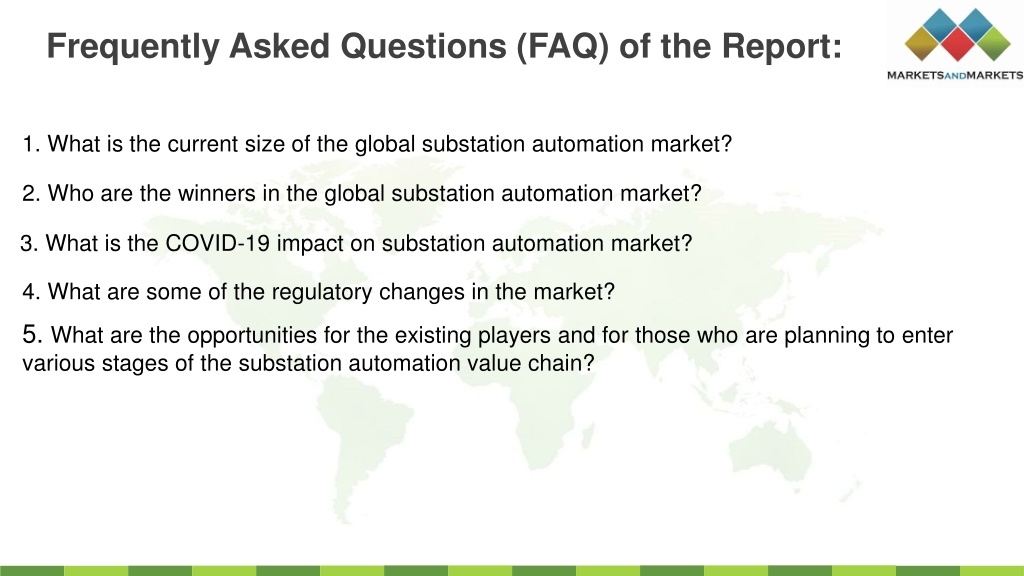 Frequently Asked Questions (FAQ) of the Report:

MARKETSANDMARKETS

1. What is the current size of the global substation automation market?

2. Who are the winners in the global substation automation market?

3. What is the COVID-19 impact on substation automation market?

4. What are some of the regulatory changes in the market?

5. What are the opportunities for the existing players and for those who are planning to enter various stages of the substation automation value chain?